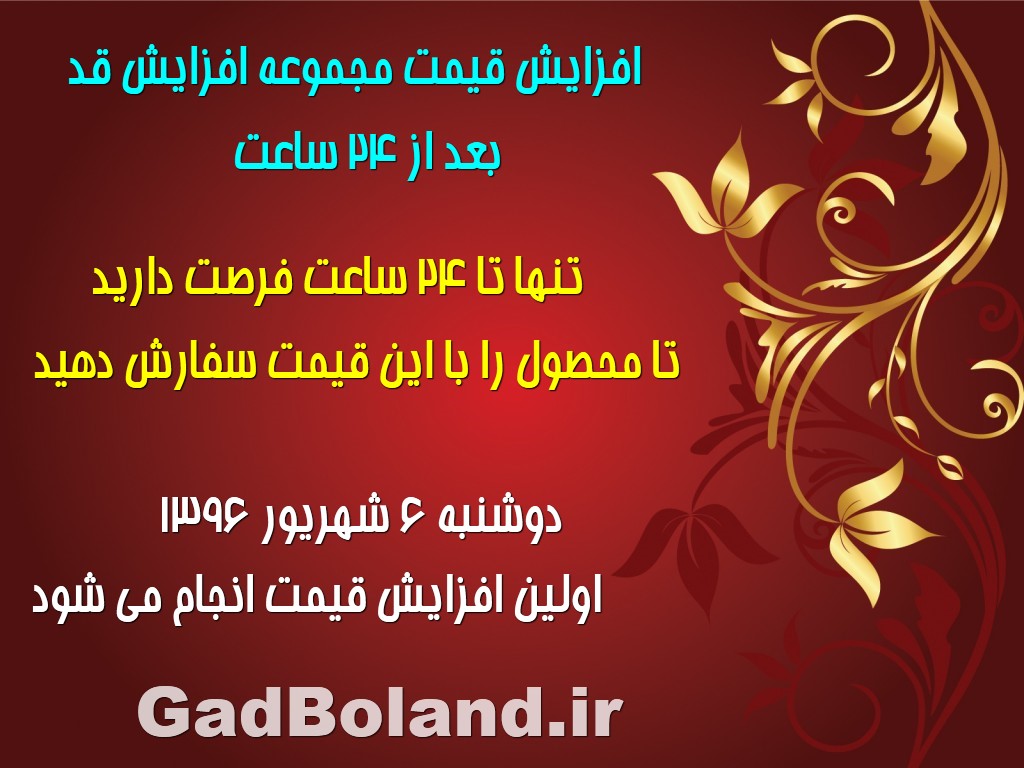 افزایش قیمت مجموعه افزایش قد
بعد از ۲۴ ساعت

تنها تا ۲۴ ساعت فرصت دارید
تا محصول را با این قیمت سفارش دهید

دوشنبه ۶ شهریور ۱۳۹۶
اولین افزایش قیمت انجام می شود

GadBoland.ir